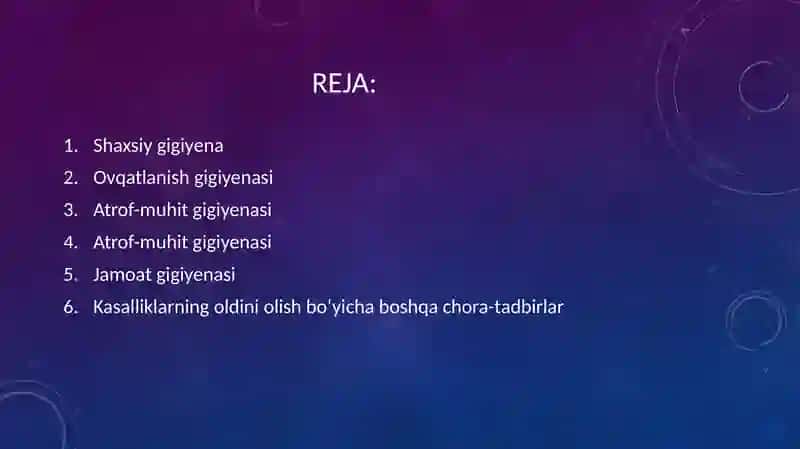 REJA:

1. Shaxsiy gigiyena
2. Ovqatlanish gigiyenasi
3. Atrof-muhit gigiyenasi
4. Atrof-muhit gigiyenasi
5. Jamoat gigiyenasi
6. Kasalliklarning oldini olish bo'yicha boshqa chora-tadbirlar